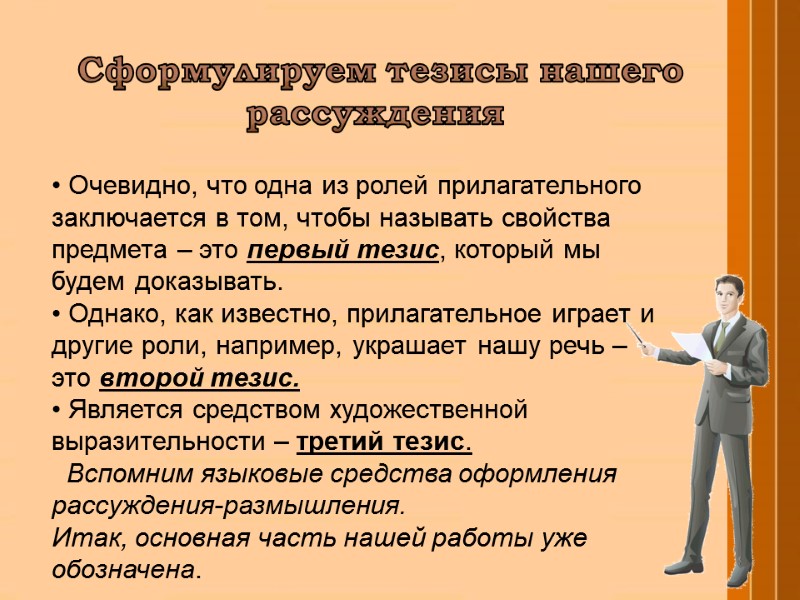 Сформулируем тезисы нашего рассуждения

• Очевидно, что одна из ролей прилагательного заключается в том, чтобы называть свойства предмета – это первый тезис, который мы будем доказывать.
• Однако, как известно, прилагательное играет и другие роли, например, украшает нашу речь – это второй тезис.
• Является средством художественной выразительности – третий тезис.
Вспомним языковые средства оформления рассуждения-размышления.
Итак, основная часть нашей работы уже обозначена.